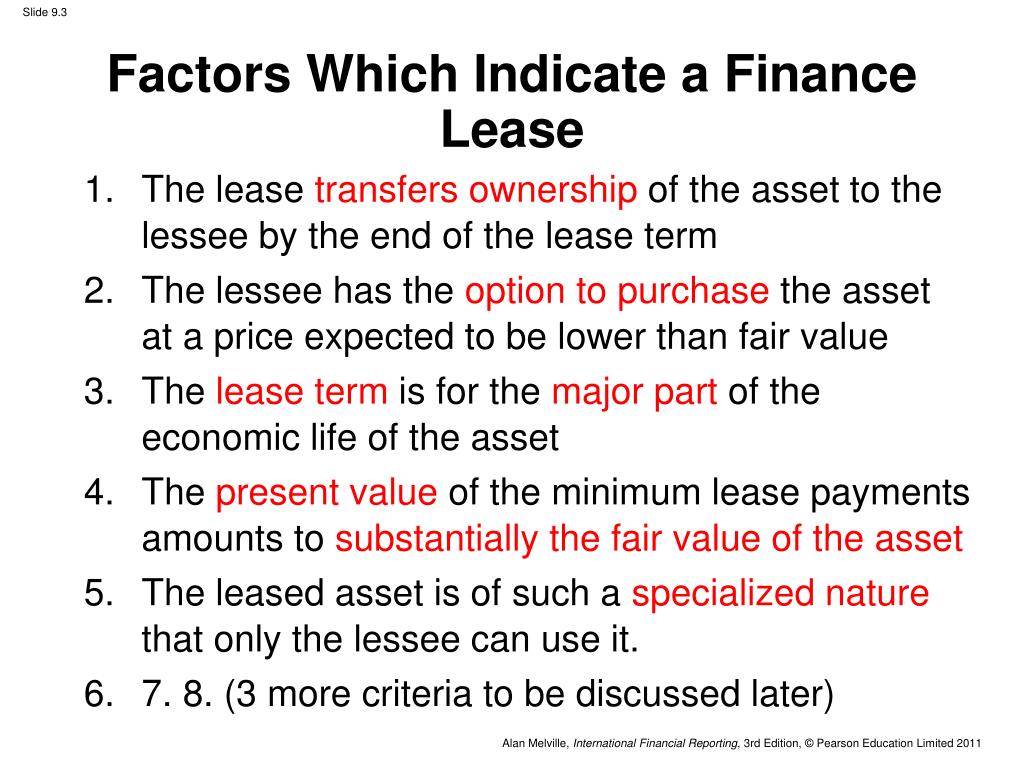 Slide 9.3

Factors Which Indicate a Finance Lease

1. The lease transfers ownership of the asset to the lessee by the end of the lease term
2. The lessee has the option to purchase the asset at a price expected to be lower than fair value
3. The lease term is for the major part of the economic life of the asset
4. The present value of the minimum lease payments amounts to substantially the fair value of the asset
5. The leased asset is of such a specialized nature that only the lessee can use it.
6. 7. 8. (3 more criteria to be discussed later)

Alan Melville, International Financial Reporting, 3rd Edition, © Pearson Education Limited 2011